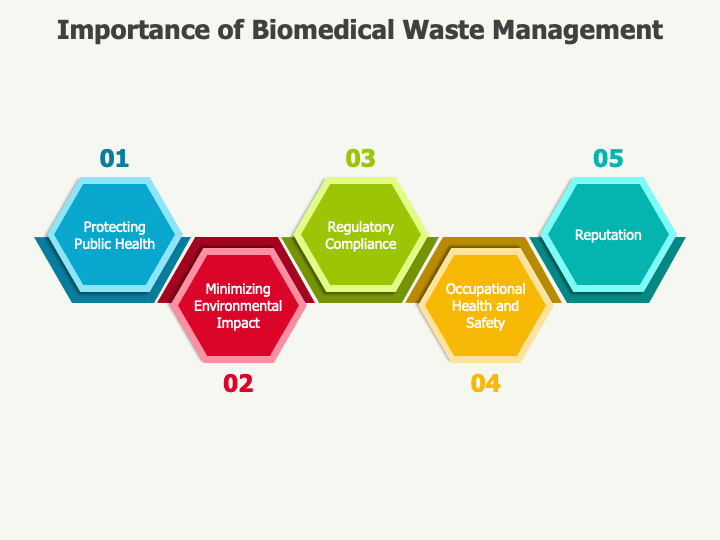 Importance of Biomedical Waste Management

01

Protecting Public Health

02

Minimizing Environmental Impact

03

Regulatory Compliance

04

Occupational Health and Safety

05

Reputation